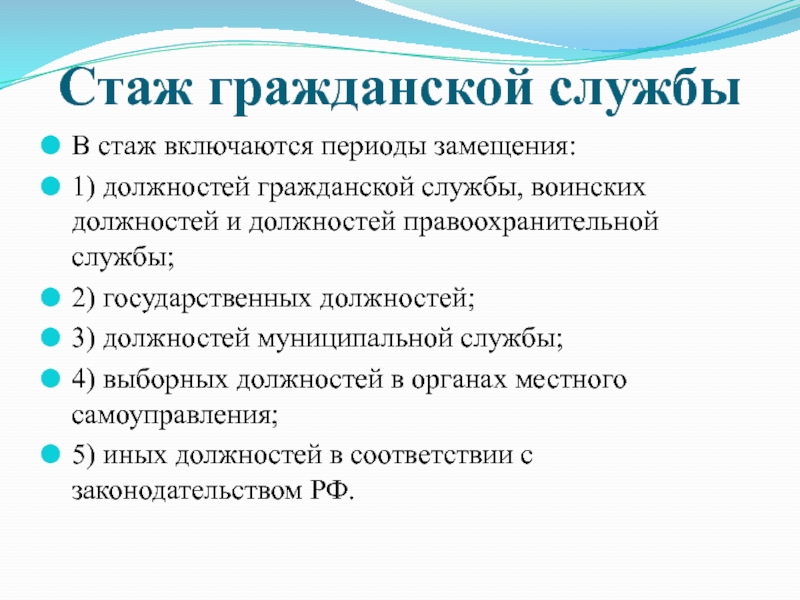 Стаж гражданской службы

В стаж включаются периоды замещения:

1) должностей гражданской службы, воинских должностей и должностей правоохранительной службы;

2) государственных должностей;

3) должностей муниципальной службы;

4) выборных должностей в органах местного самоуправления;

5) иных должностей в соответствии с законодательством РФ.